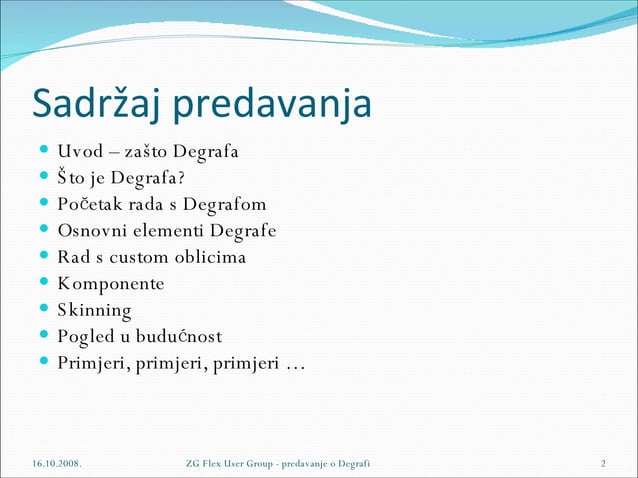 Sadržaj predavanja

- Uvod – zašto Degrafa
- Što je Degrafa?
- Početak rada s Degrafom
- Osnovni elementi Degrafe
- Rad s custom oblicima
- Komponente
- Skinning
- Pogled u budućnost
- Primjeri, primjeri, primjeri …

16.10.2008.

ZG Flex User Group - predavanje o Degrafi

2